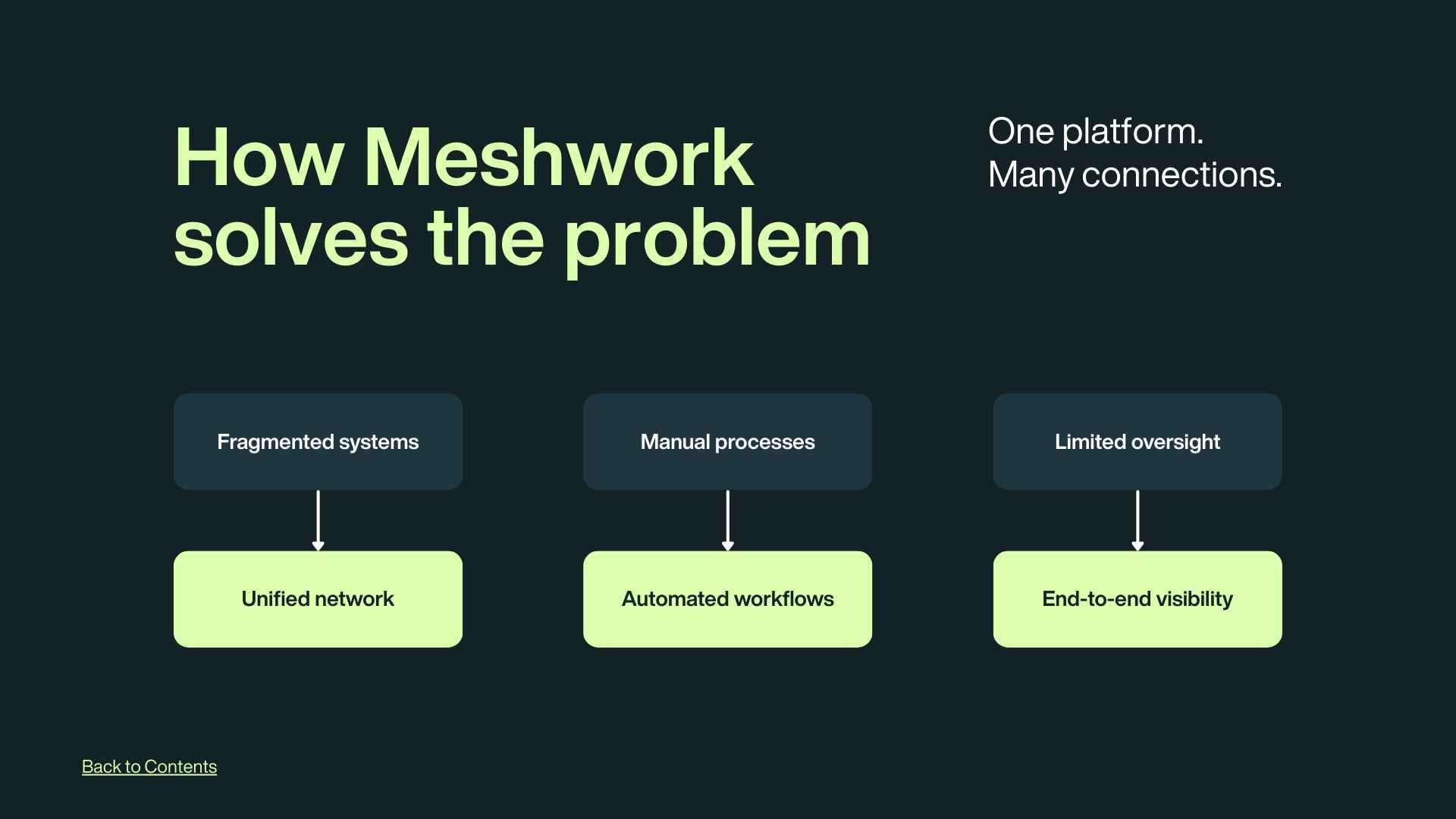 How Meshwork solves the problem

One platform.
Many connections.

Fragmented systems

Unified network

Manual processes

Automated workflows

Limited oversight

End-to-end visibility

Back to Contents